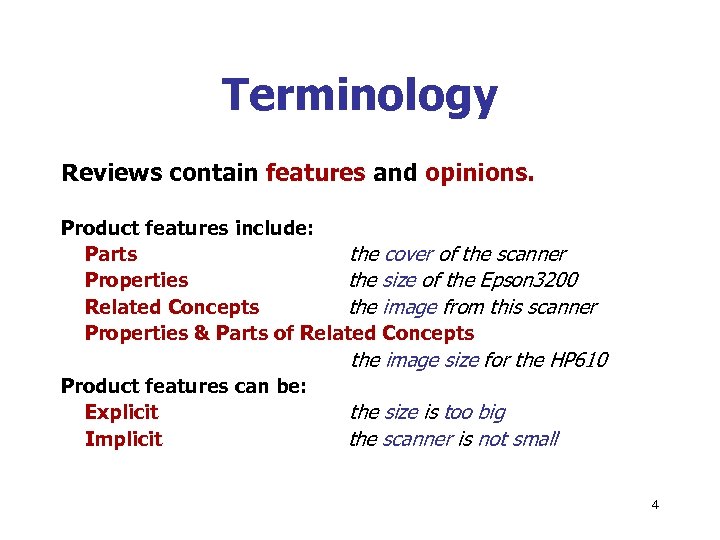 Terminology

Reviews contain features and opinions.

Product features include:
Parts the cover of the scanner
Properties the size of the Epson3200
Related Concepts the image from this scanner
Properties & Parts of Related Concepts
the image size for the HP610

Product features can be:
Explicit the size is too big
Implicit the scanner is not small

4